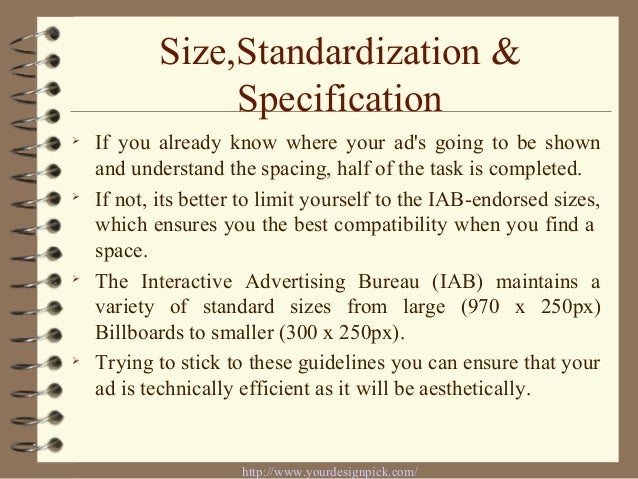 Size,Standardization & Specification

➢ If you already know where your ad's going to be shown and understand the spacing, half of the task is completed.

➢ If not, its better to limit yourself to the IAB-endorsed sizes, which ensures you the best compatibility when you find a space.

➢ The Interactive Advertising Bureau (IAB) maintains a variety of standard sizes from large (970 x 250px) Billboards to smaller (300 x 250px).

➢ Trying to stick to these guidelines you can ensure that your ad is technically efficient as it will be aesthetically.

http://www.yourdesignpick.com/